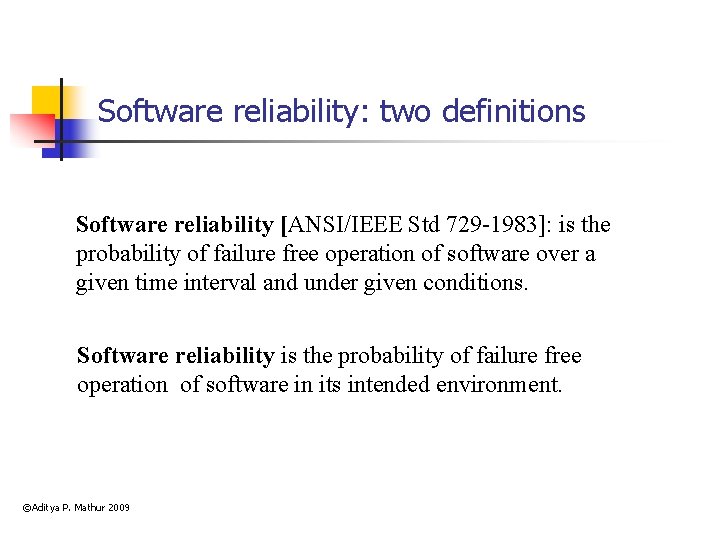 Software reliability: two definitions

Software reliability [ANSI/IEEE Std 729-1983]: is the probability of failure free operation of software over a given time interval and under given conditions.

Software reliability is the probability of failure free operation of software in its intended environment.

©Aditya P. Mathur 2009